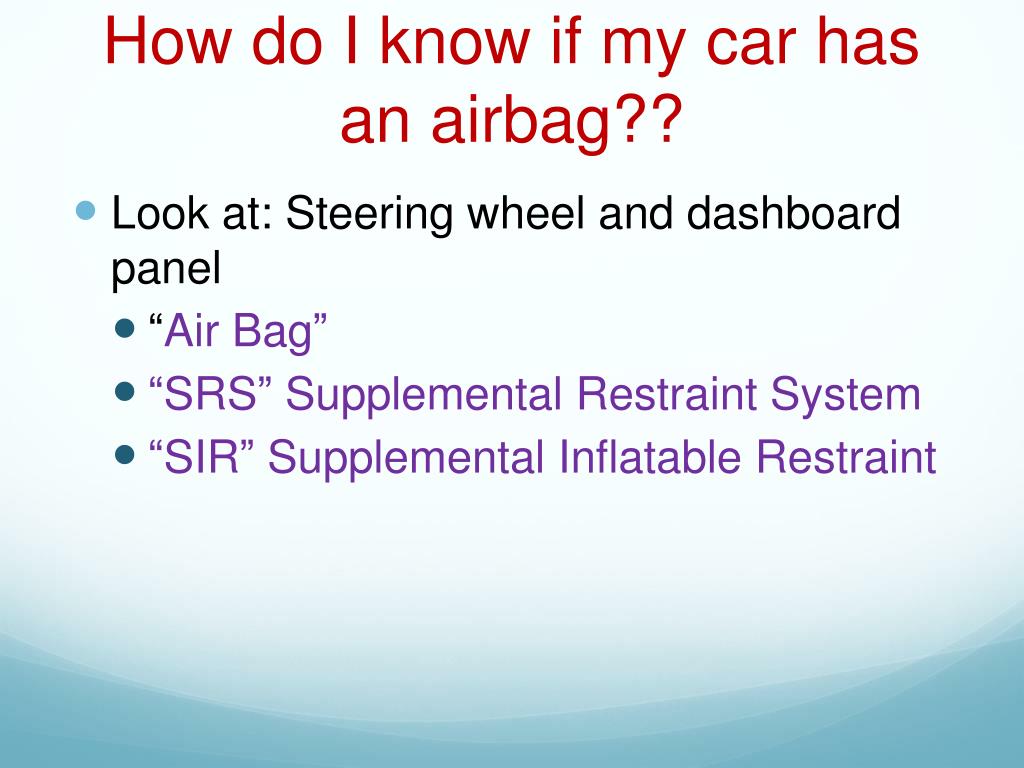 How do I know if my car has an airbag??

Look at: Steering wheel and dashboard panel

“Air Bag”

“SRS” Supplemental Restraint System

“SIR” Supplemental Inflatable Restraint